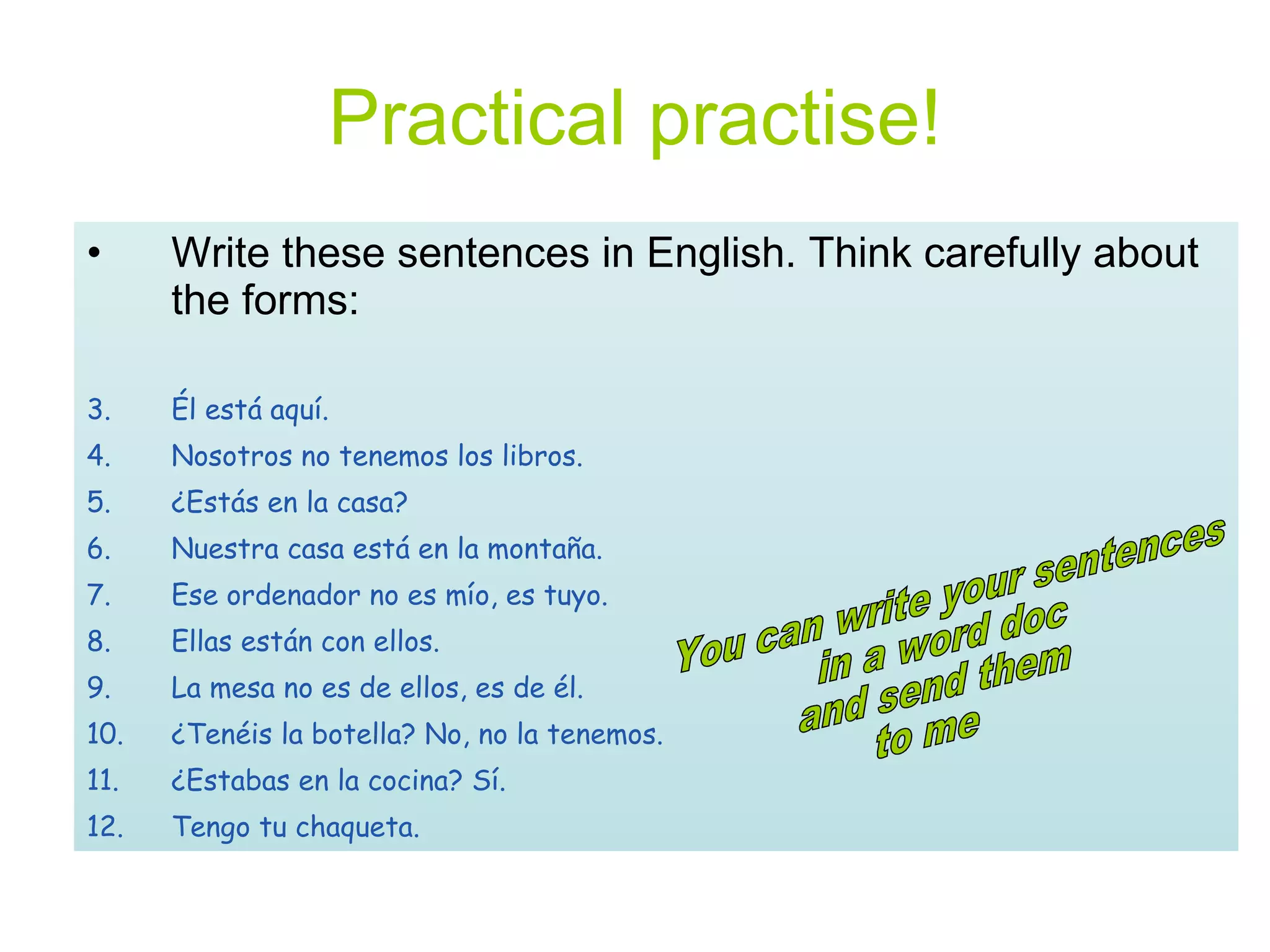 Practical practise!

• Write these sentences in English. Think carefully about the forms:

3. Él está aquí.
4. Nosotros no tenemos los libros.
5. ¿Estás en la casa?
6. Nuestra casa está en la montaña.
7. Ese ordenador no es mío, es tuyo.
8. Ellas están con ellos.
9. La mesa no es de ellos, es de él.
10. ¿Tenéis la botella? No, no la tenemos.
11. ¿Estabas en la cocina? Sí.
12. Tengo tu chaqueta.

You can write your sentences in a word doc and send them to me